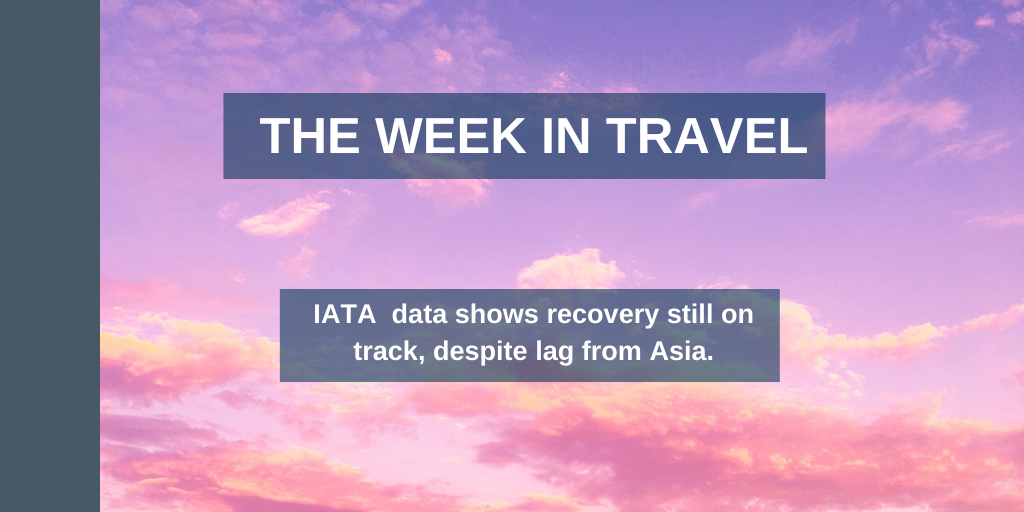 THE WEEK IN TRAVEL

IATA data shows recovery still on track, despite lag from Asia.